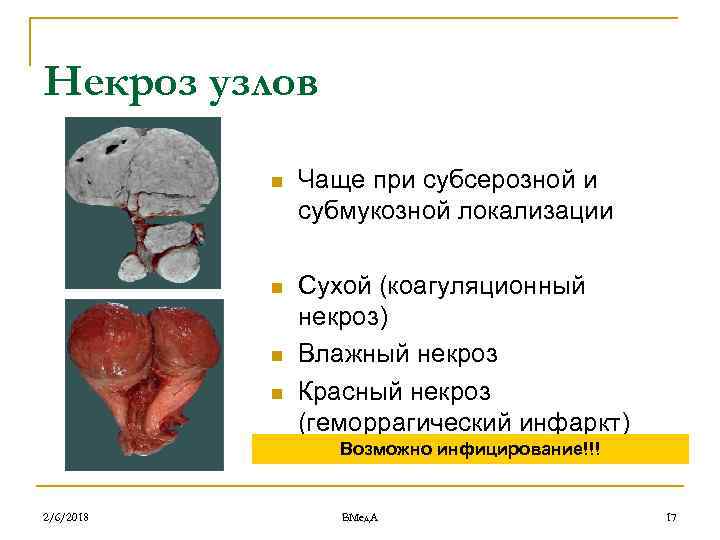 Некроз узлов

Чаще при субсерозной и субмукозной локализации

Сухой (коагуляционный некроз)

Влажный некроз

Красный некроз (геморрагический инфаркт)

Возможно инфицирование!!!

2/6/2018

ВМедА

17